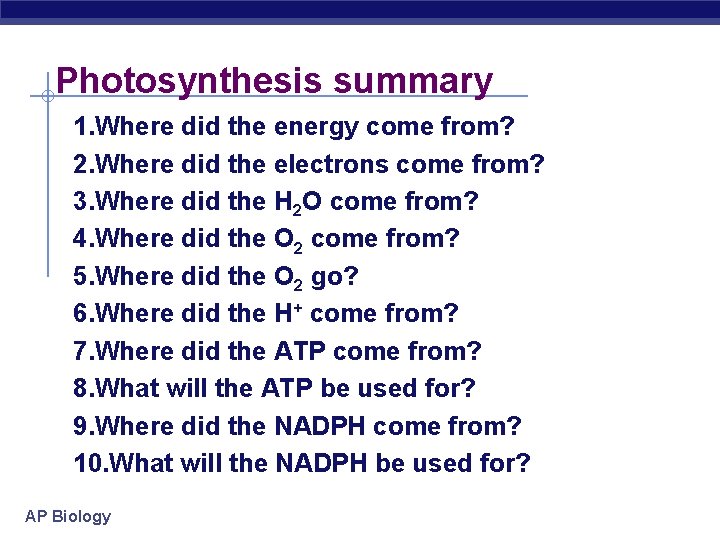 Photosynthesis summary

1.Where did the energy come from?
2.Where did the electrons come from?
3.Where did the $H_2O$ come from?
4.Where did the $O_2$ come from?
5.Where did the $O_2$ go?
6.Where did the $H^+$ come from?
7.Where did the ATP come from?
8.What will the ATP be used for?
9.Where did the NADPH come from?
10.What will the NADPH be used for?

AP Biology